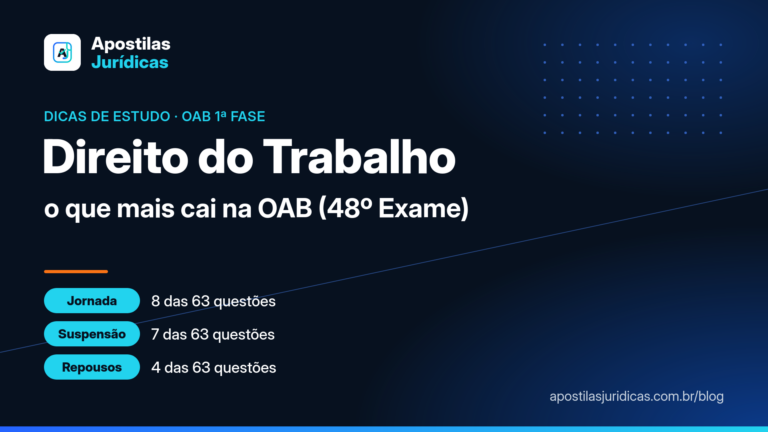 Apostilas
Jurídicas

DICAS DE ESTUDO · OAB 1ª FASE

Direito do Trabalho

o que mais cai na OAB (48º Exame)

Jornada 8 das 63 questões

Suspensão 7 das 63 questões

Repousos 4 das 63 questões

apostilasjuridicas.com.br/blog